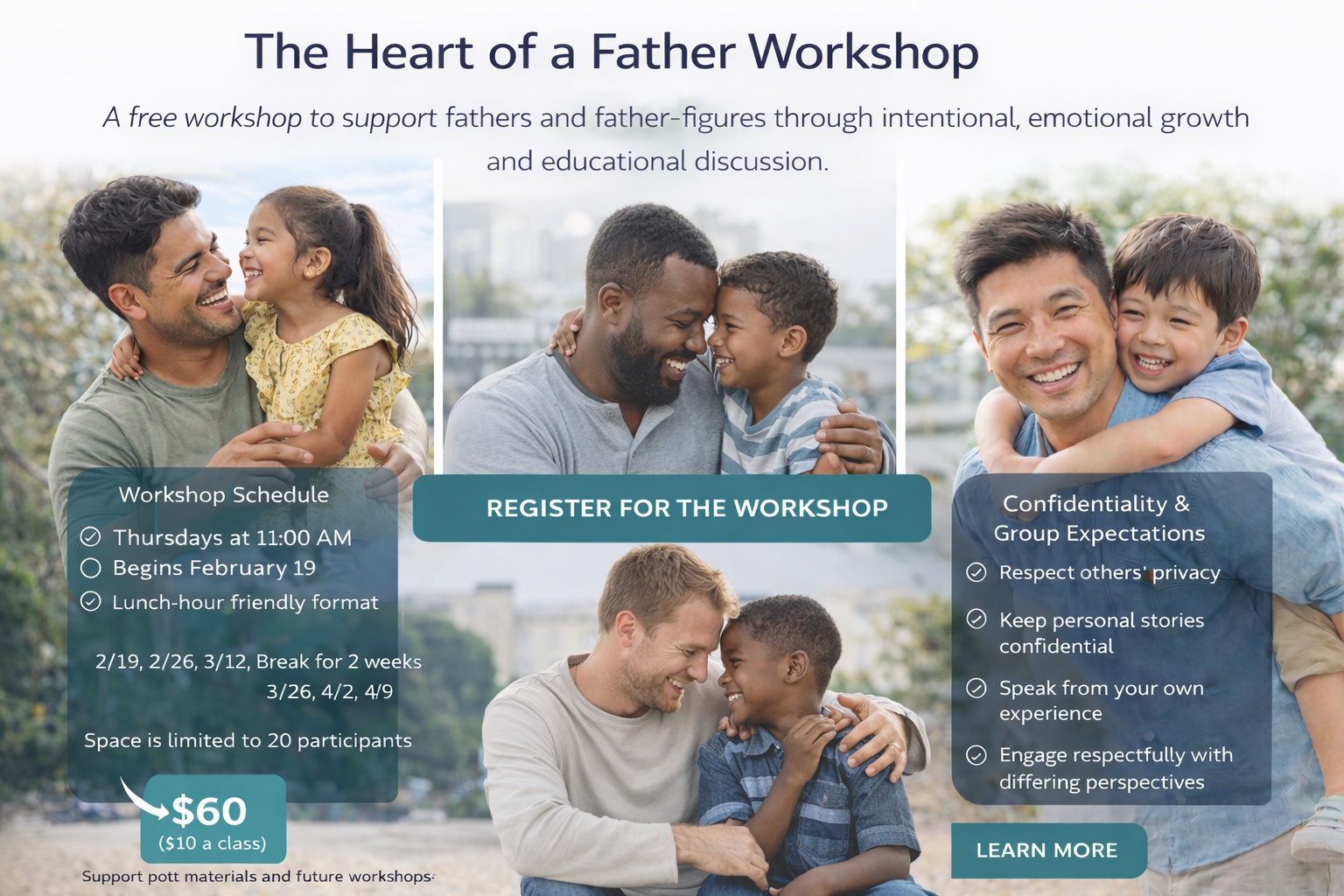 The Heart of a Father Workshop

A free workshop to support fathers and father-figures through intentional, emotional growth and educational discussion.

Workshop Schedule

Thursdays at 11:00 AM
Begins February 19
Lunch-hour friendly format

2/19, 2/26, 3/12, Break for 2 weeks
3/26, 4/2, 4/9

Space is limited to 20 participants

$60
($10 a class)

Support pott materials and future workshops

REGISTER FOR THE WORKSHOP

Confidentiality & Group Expectations

Respect others' privacy
Keep personal stories confidential
Speak from your own experience
Engage respectfully with differing perspectives

LEARN MORE